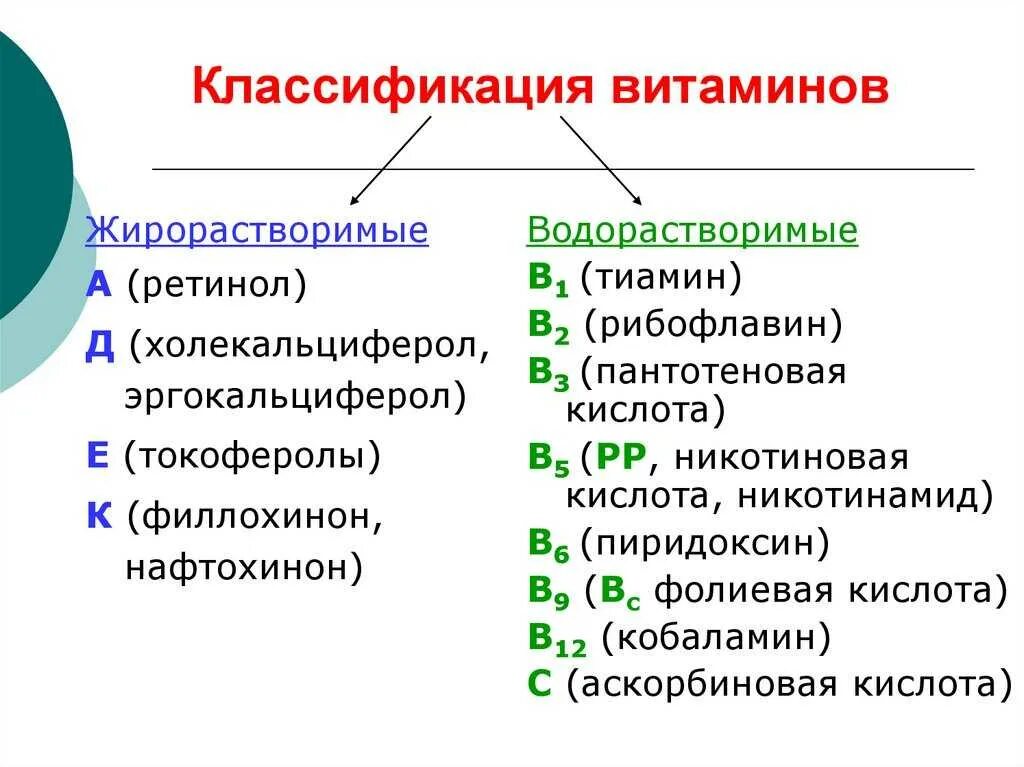 Классификация витаминов

Жирорастворимые
А (ретинол)
Д (холекальциферол, эргокальциферол)
Е (токоферолы)
К (филлохинон, нафтохинон)

Водорастворимые
$B_1$ (тиамин)
$B_2$ (рибофлавин)
$B_3$ (пантотеновая кислота)
$B_5$ (РР, никотиновая кислота, никотинамид)
$B_6$ (пиридоксин)
$B_9$ ($B_c$ фолиевая кислота)
$B_{12}$ (кобаламин)
С (аскорбиновая кислота)